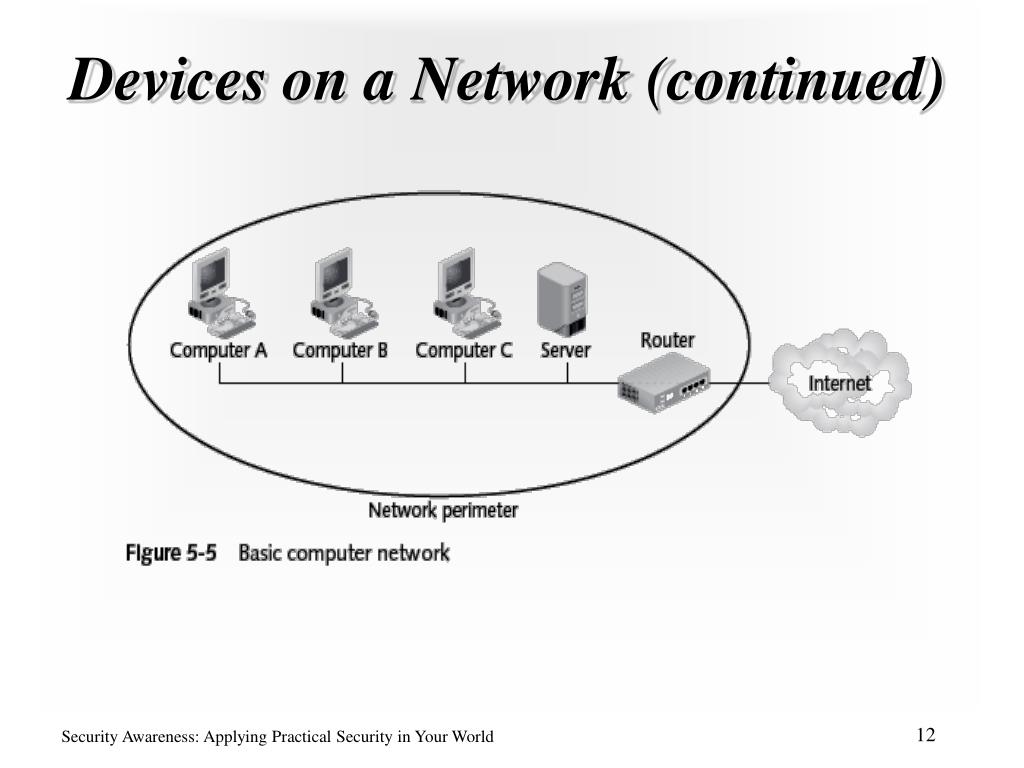 Devices on a Network (continued)

Computer A
Computer B
Computer C
Server
Router
Internet
Network perimeter

Figure 5-5 Basic computer network

Security Awareness: Applying Practical Security in Your World

12